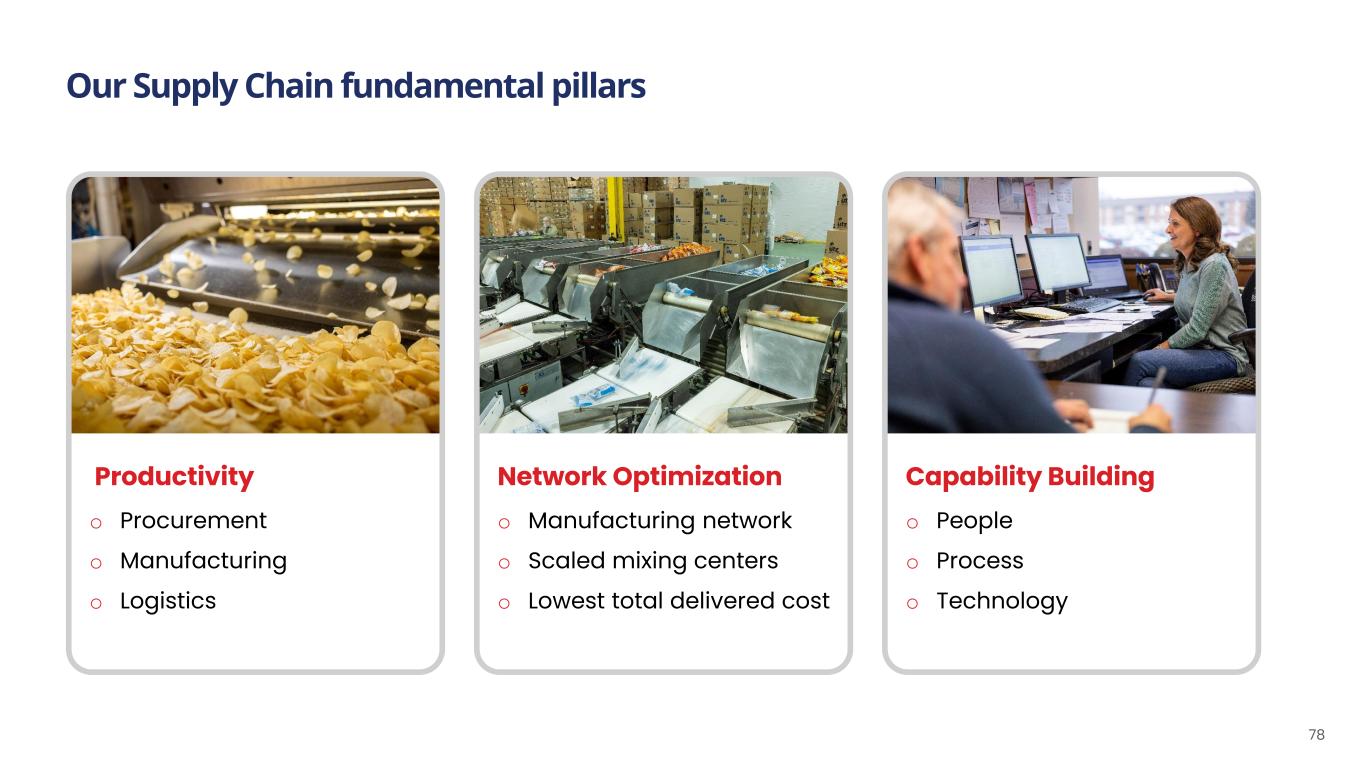 Our Supply Chain fundamental pillars

Productivity
o Procurement
o Manufacturing
o Logistics

Network Optimization
o Manufacturing network
o Scaled mixing centers
o Lowest total delivered cost

Capability Building
o People
o Process
o Technology

78